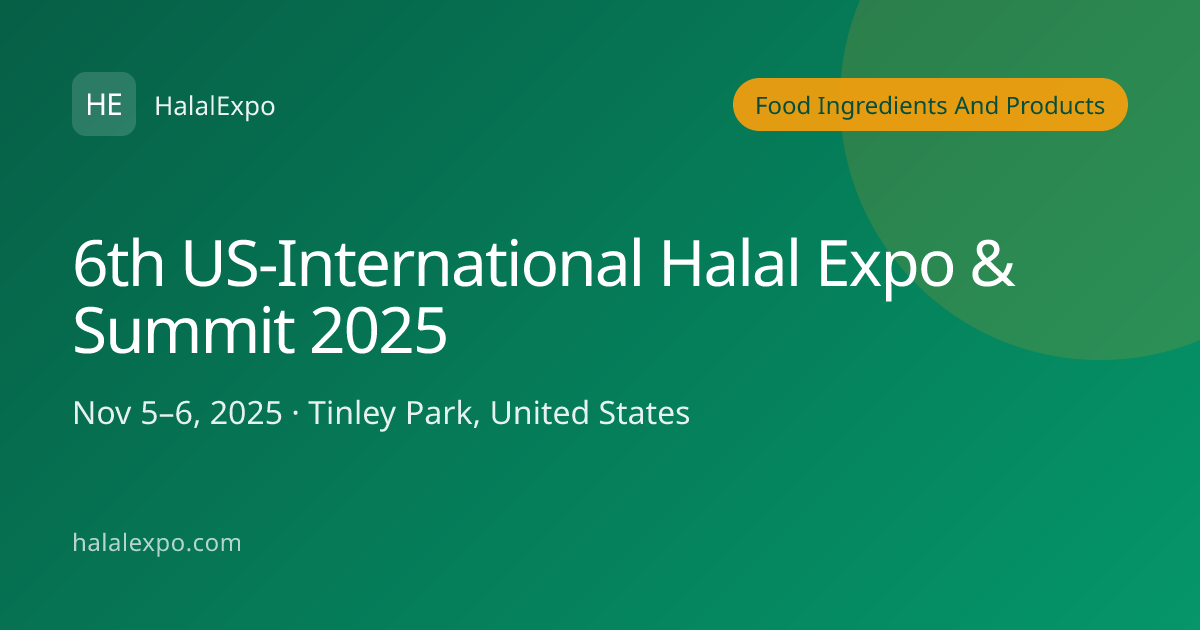 HE HalalExpo

Food Ingredients And Products

6th US-International Halal Expo & Summit 2025

Nov 5–6, 2025 · Tinley Park, United States

halalexpo.com